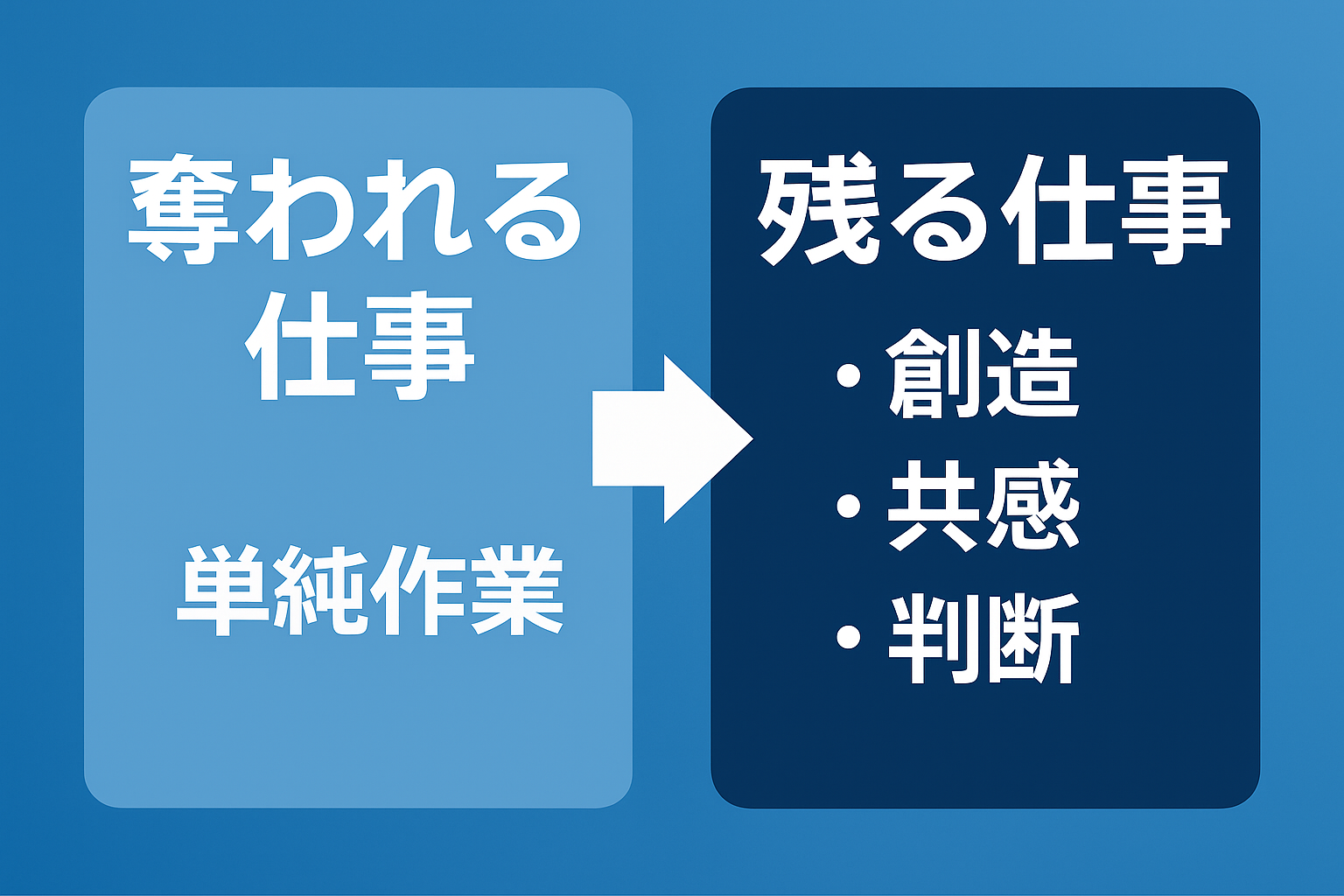 奪われる仕事

単純作業

残る仕事

・創造
・共感
・判断